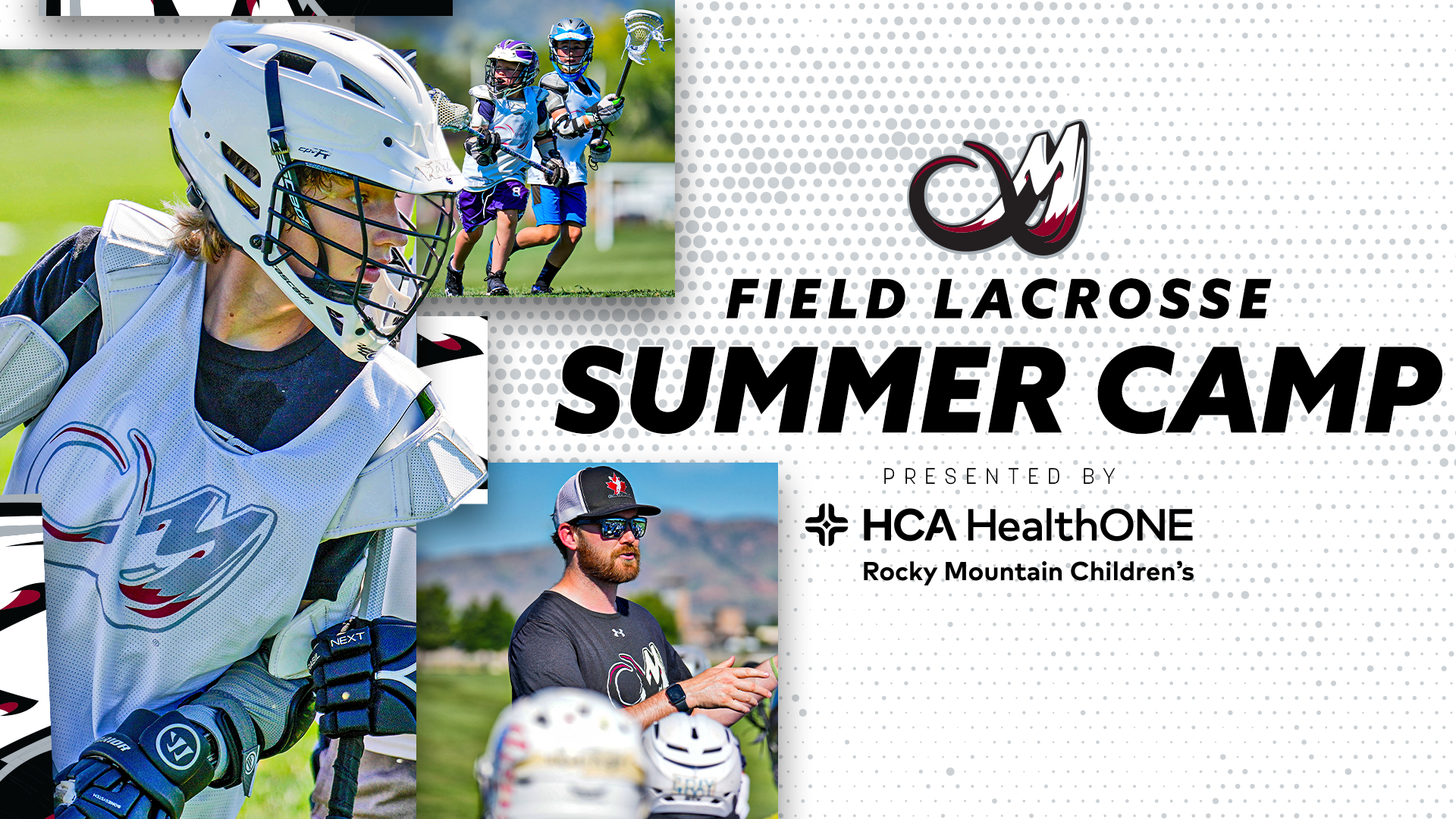 FIELD LACROSSE
SUMMER CAMP

PRESENTED BY

HCA HealthONE
Rocky Mountain Children's

NEXT

cascade